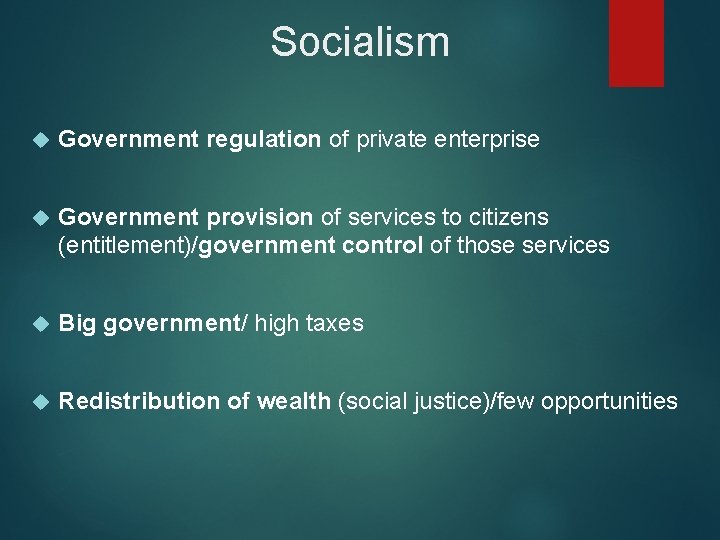 Socialism

Government regulation of private enterprise

Government provision of services to citizens (entitlement)/government control of those services

Big government/ high taxes

Redistribution of wealth (social justice)/few opportunities